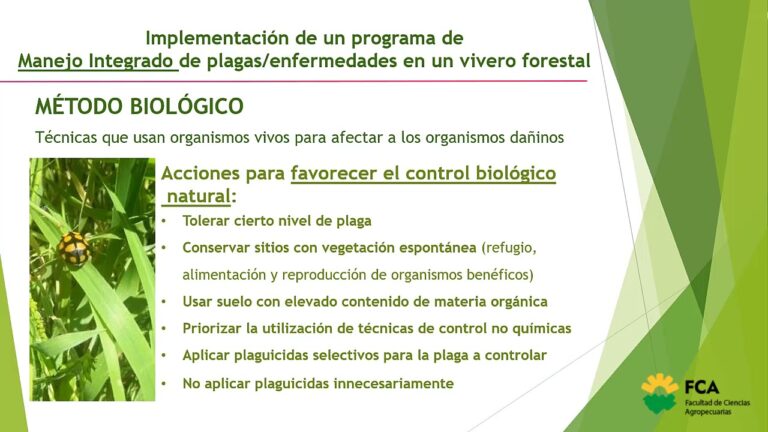 Implementación de un programa de
Manejo Integrado de plagas/enfermedades en un vivero forestal

MÉTODO BIOLÓGICO

Técnicas que usan organismos vivos para afectar a los organismos dañinos

Acciones para favorecer el control biológico natural:

• Tolerar cierto nivel de plaga
• Conservar sitios con vegetación espontánea (refugio, alimentación y reproducción de organismos benéficos)
• Usar suelo con elevado contenido de materia orgánica
• Priorizar la utilización de técnicas de control no químicas
• Aplicar plaguicidas selectivos para la plaga a controlar
• No aplicar plaguicidas innecesariamente

FCA
Facultad de Ciencias Agropecuarias